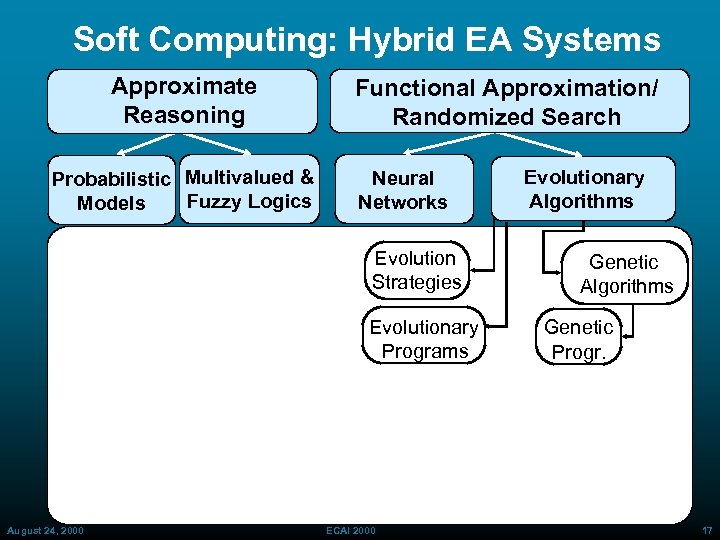 Soft Computing: Hybrid EA Systems

Approximate Reasoning

Functional Approximation/ Randomized Search

Probabilistic Models

Multivalued & Fuzzy Logics

Neural Networks

Evolutionary Algorithms

Evolution Strategies

Genetic Algorithms

Evolutionary Programs

Genetic Progr.

August 24, 2000

ECAI 2000

17